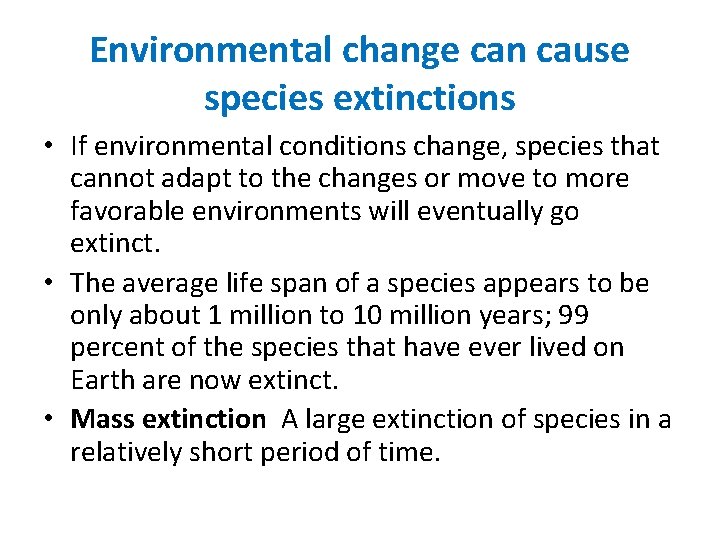 Environmental change can cause species extinctions

• If environmental conditions change, species that cannot adapt to the changes or move to more favorable environments will eventually go extinct.

• The average life span of a species appears to be only about 1 million to 10 million years; 99 percent of the species that have ever lived on Earth are now extinct.

• Mass extinction A large extinction of species in a relatively short period of time.